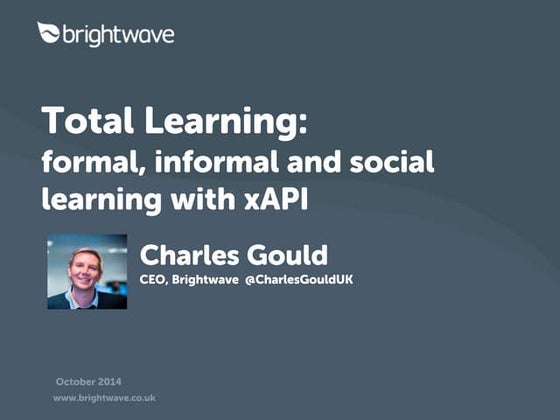 brightwave

Total Learning:
formal, informal and social learning with xAPI

Charles Gould
CEO, Brightwave @CharlesGouldUK

October 2014
www.brightwave.co.uk